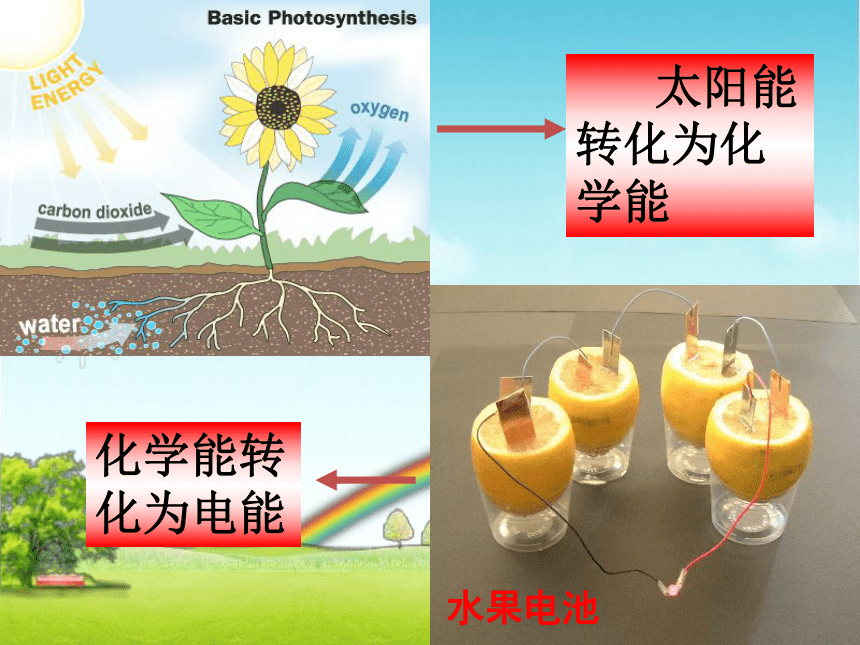 Basic Photosynthesis

LIGHT ENERGY

oxygen

carbon dioxide

water

太阳能转化为化学能

化学能转化为电能

水果电池